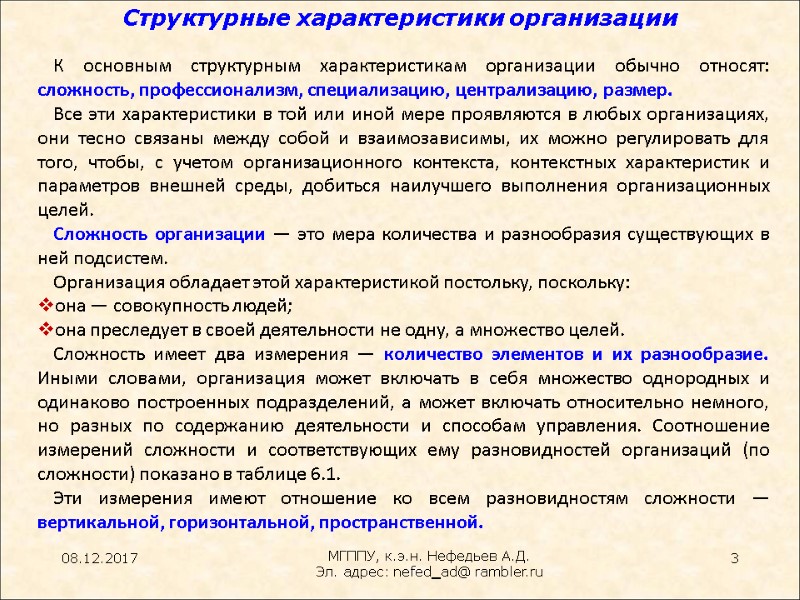 Структурные характеристики организации

К основным структурным характеристикам организации обычно относят: сложность, профессионализм, специализацию, централизацию, размер.

Все эти характеристики в той или иной мере проявляются в любых организациях, они тесно связаны между собой и взаимозависимы, их можно регулировать для того, чтобы, с учетом организационного контекста, контекстных характеристик и параметров внешней среды, добиться наилучшего выполнения организационных целей.

Сложность организации — это мера количества и разнообразия существующих в ней подсистем.

Организация обладает этой характеристикой постольку, поскольку:
❖она — совокупность людей;
❖она преследует в своей деятельности не одну, а множество целей.

Сложность имеет два измерения — количество элементов и их разнообразие. Иными словами, организация может включать в себя множество однородных и одинаково построенных подразделений, а может включать относительно немного, но разных по содержанию деятельности и способам управления. Соотношение измерений сложности и соответствующих ему разновидностей организаций (по сложности) показано в таблице 6.1.

Эти измерения имеют отношение ко всем разновидностям сложности — вертикальной, горизонтальной, пространственной.

08.12.2017

МГППУ, к.э.н. Нефедьев А.Д.
Эл. адрес: nefed_ad@ rambler.ru

3